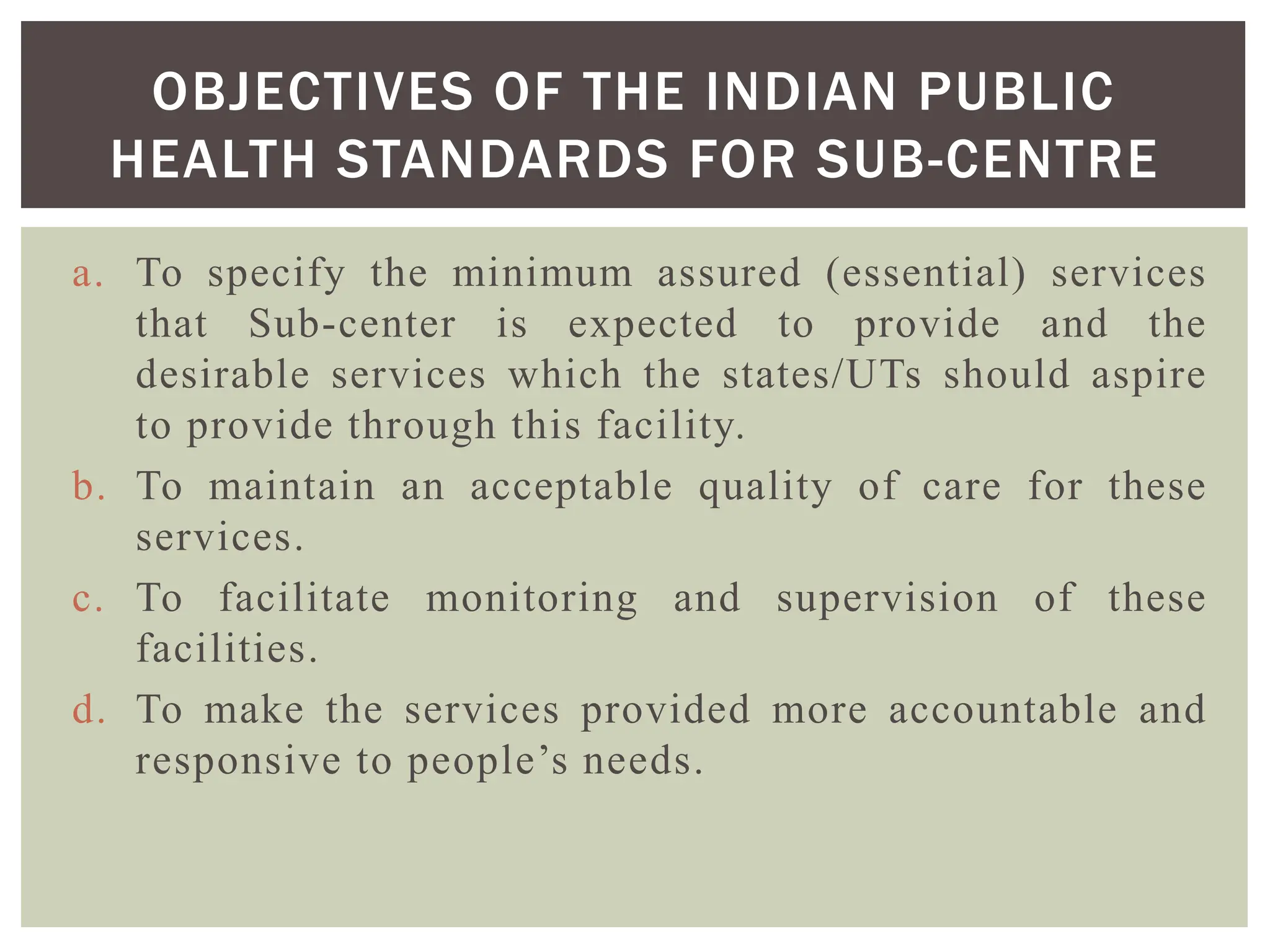 OBJECTIVES OF THE INDIAN PUBLIC HEALTH STANDARDS FOR SUB-CENTRE

a. To specify the minimum assured (essential) services that Sub-center is expected to provide and the desirable services which the states/UTs should aspire to provide through this facility.

b. To maintain an acceptable quality of care for these services.

c. To facilitate monitoring and supervision of these facilities.

d. To make the services provided more accountable and responsive to people’s needs.